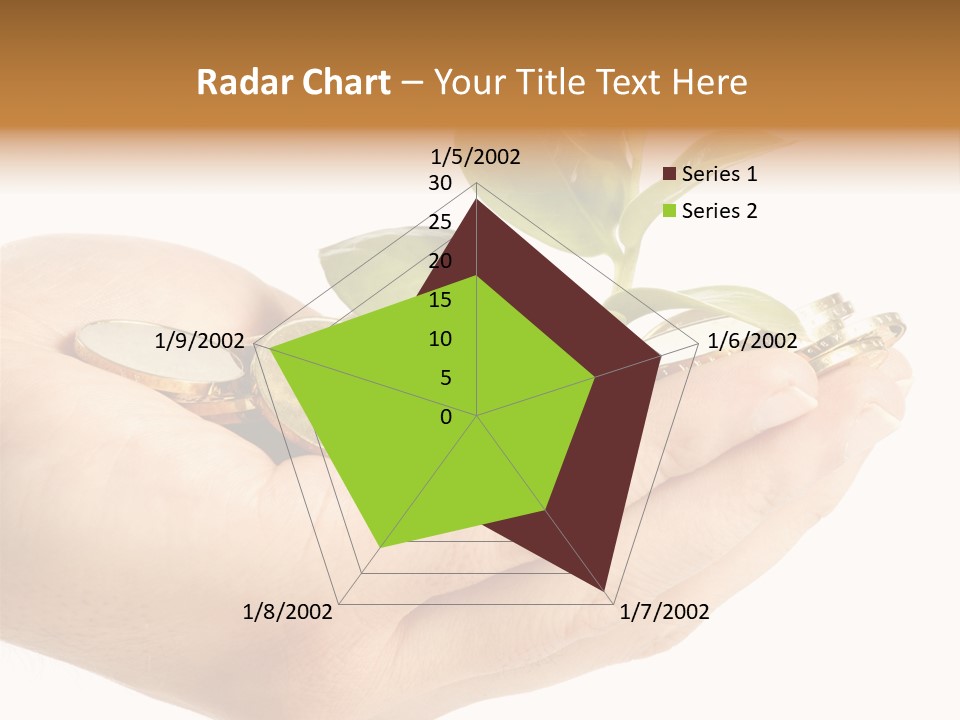 Radar Chart – Your Title Text Here

1/5/2002

30
25
20
15
10
5
0

1/6/2002
1/7/2002
1/8/2002
1/9/2002

Series 1
Series 2